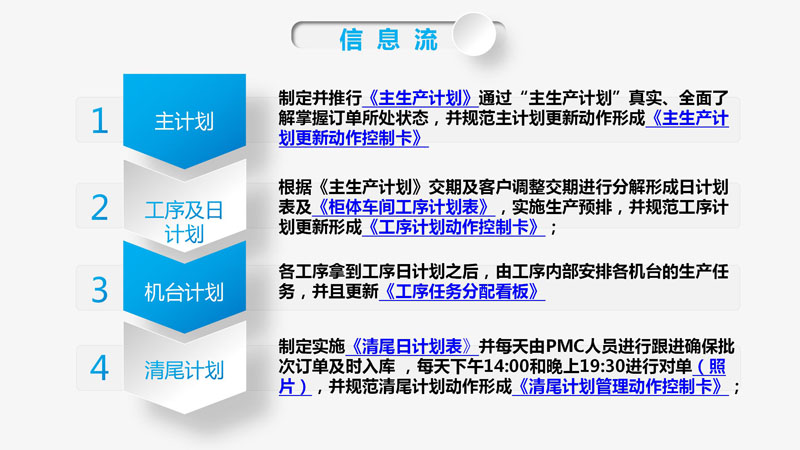 信息流

1

主计划

制定并推行《主生产计划》通过“主生产计划”真实、全面了解掌握订单所处状态，并规范主计划更新动作形成《主生产计划更新动作控制卡》

2

工序及日计划

根据《主生产计划》交期及客户调整交期进行分解形成日计划表及《柜体车间工序计划表》，实施生产预排，并规范工序计划更新形成《工序计划动作控制卡》；

3

机台计划

各工序拿到工序日计划之后，由工序内部安排各机台的生产任务，并且更新《工序任务分配看板》

4

清尾计划

制定实施《清尾日计划表》并每天由PMC人员进行跟进确保批次订单及时入库 ，每天下午14:00和晚上19:30进行对单（照片），并规范清尾计划动作形成《清尾计划管理动作控制卡》；